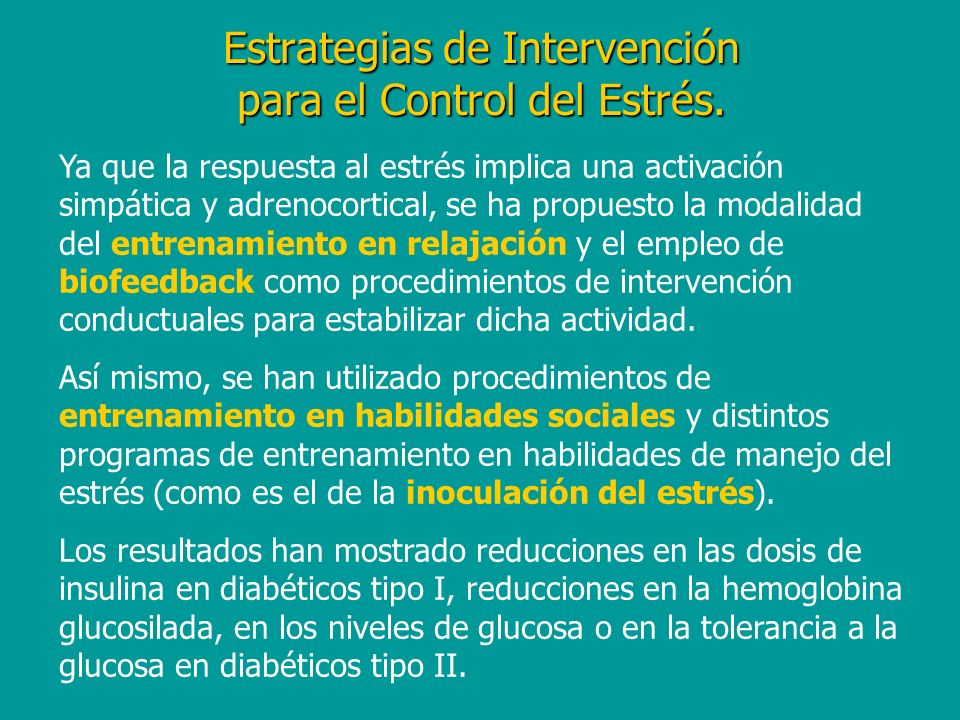 Estrategias de Intervención para el Control del Estrés.

Ya que la respuesta al estrés implica una activación simpática y adrenocortical, se ha propuesto la modalidad del entrenamiento en relajación y el empleo de biofeedback como procedimientos de intervención conductuales para estabilizar dicha actividad.

Así mismo, se han utilizado procedimientos de entrenamiento en habilidades sociales y distintos programas de entrenamiento en habilidades de manejo del estrés (como es el de la inoculación del estrés).

Los resultados han mostrado reducciones en las dosis de insulina en diabéticos tipo I, reducciones en la hemoglobina glucosilada, en los niveles de glucosa o en la tolerancia a la glucosa en diabéticos tipo II.